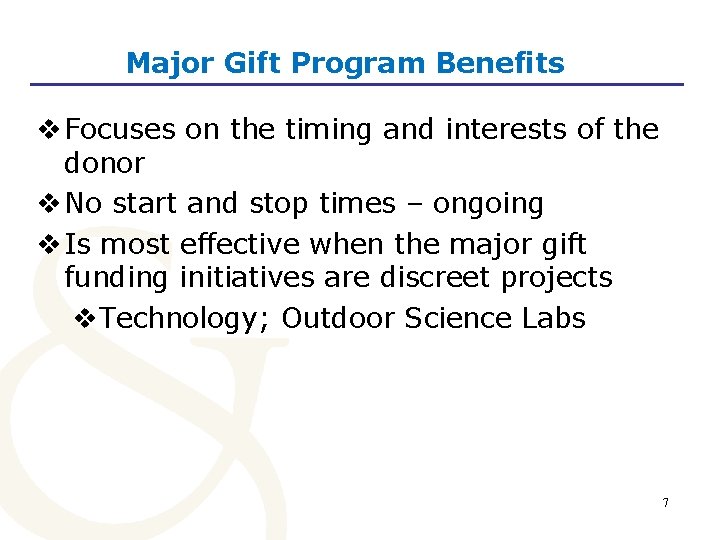 Major Gift Program Benefits

❖ Focuses on the timing and interests of the donor

❖ No start and stop times – ongoing

❖ Is most effective when the major gift funding initiatives are discreet projects

❖ Technology; Outdoor Science Labs

7